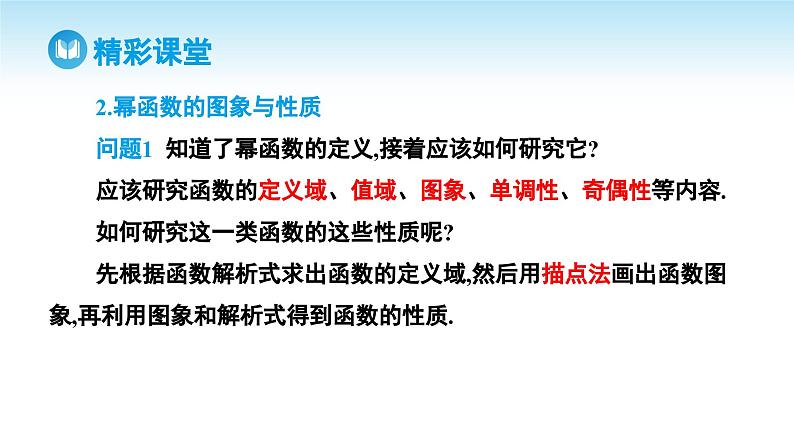 精彩课堂

2.幂函数的图象与性质

问题1 知道了幂函数的定义,接着应该如何研究它?

应该研究函数的定义域、值域、图象、单调性、奇偶性等内容.

如何研究这一类函数的这些性质呢?

先根据函数解析式求出函数的定义域,然后用描点法画出函数图象,再利用图象和解析式得到函数的性质.